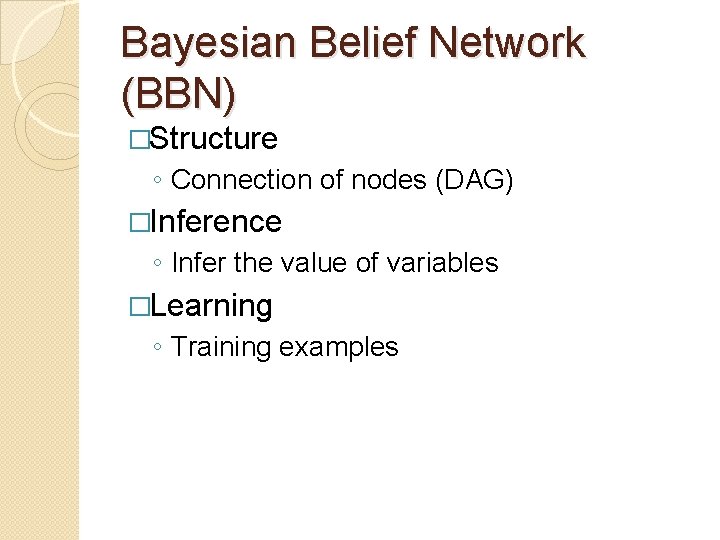 Bayesian Belief Network (BBN)

□Structure
◦ Connection of nodes (DAG)

□Inference
◦ Infer the value of variables

□Learning
◦ Training examples